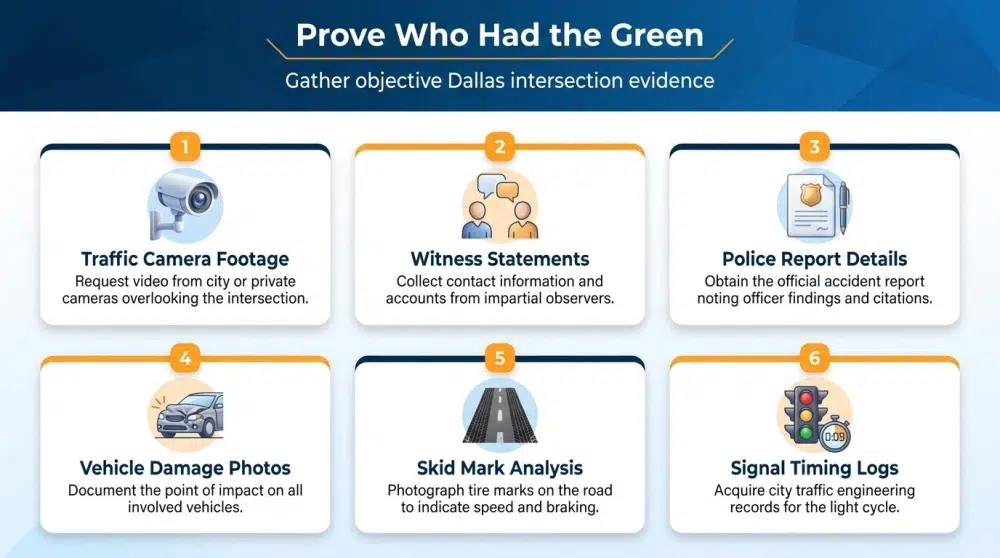 Prove Who Had the Green

Gather objective Dallas intersection evidence

1

Traffic Camera Footage

Request video from city or private cameras overlooking the intersection.

2

Witness Statements

Collect contact information and accounts from impartial observers.

3

Police Report Details

Obtain the official accident report noting officer findings and citations.

4

Vehicle Damage Photos

Document the point of impact on all involved vehicles.

5

Skid Mark Analysis

Photograph tire marks on the road to indicate speed and braking.

6

0:09

Signal Timing Logs

Acquire city traffic engineering records for the light cycle.